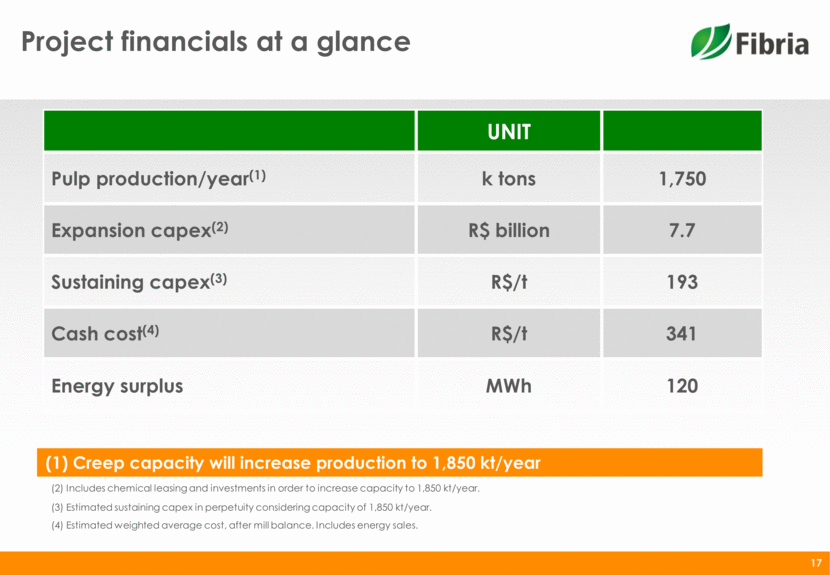 Project financials at a glance

Fibria

| | UNIT | |
|---|---|---|
| Pulp production/year$^{(1)}$ | k tons | 1,750 |
| Expansion capex$^{(2)}$ | R$ billion | 7.7 |
| Sustaining capex$^{(3)}$ | R$/t | 193 |
| Cash cost$^{(4)}$ | R$/t | 341 |
| Energy surplus | MWh | 120 |

(1) Creep capacity will increase production to 1,850 kt/year

(2) Includes chemical leasing and investments in order to increase capacity to 1,850 kt/year.

(3) Estimated sustaining capex in perpetuity considering capacity of 1,850 kt/year.

(4) Estimated weighted average cost, after mill balance. Includes energy sales.

17